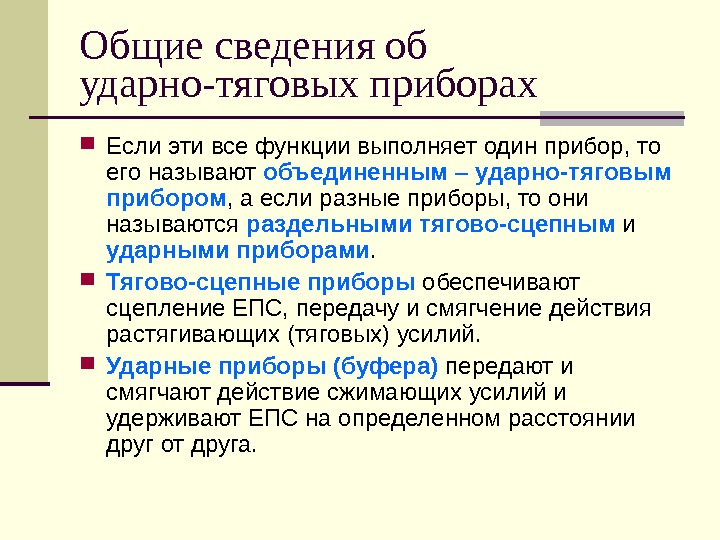 Общие сведения об ударно-тяговых приборах

Если эти все функции выполняет один прибор, то его называют объединенным – ударно-тяговым прибором, а если разные приборы, то они называются раздельными тягово-сцепным и ударными приборами.

Тягово-сцепные приборы обеспечивают сцепление ЕПС, передачу и смягчение действия растягивающих (тяговых) усилий.

Ударные приборы (буфера) передают и смягчают действие сжимающих усилий и удерживают ЕПС на определенном расстоянии друг от друга.